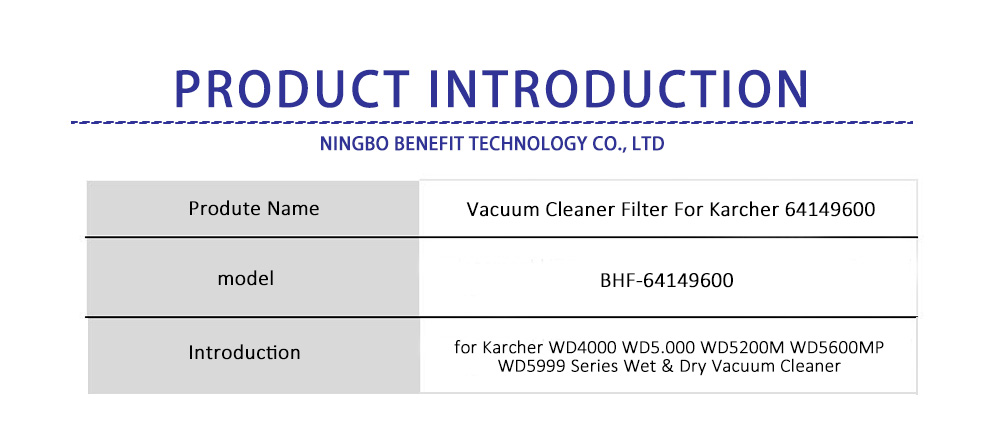 PRODUCT INTRODUCTION

NINGBO BENEFIT TECHNOLOGY CO., LTD

| Produte Name | Vacuum Cleaner Filter For Karcher 64149600 |
|---|---|
| model | BHF-64149600 |
| Introduction | for Karcher WD4000 WD5.000 WD5200M WD5600MP WD5999 Series Wet & Dry Vacuum Cleaner |